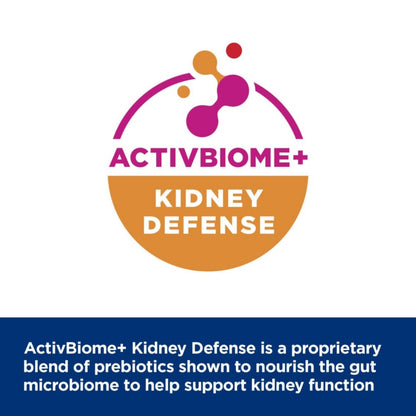 ACTIVBIOME+
KIDNEY DEFENSE

ActivBiome+ Kidney Defense is a proprietary blend of prebiotics shown to nourish the gut microbiome to help support kidney function